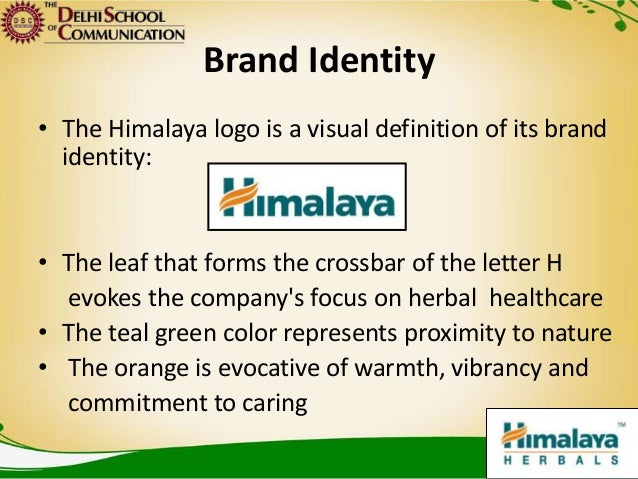 THE DELHI SCHOOL OF COMMUNICATION

DSC

Brand Identity

• The Himalaya logo is a visual definition of its brand identity:

Himalaya

• The leaf that forms the crossbar of the letter H evokes the company's focus on herbal healthcare
• The teal green color represents proximity to nature
• The orange is evocative of warmth, vibrancy and commitment to caring

Himalaya™
HERBALS